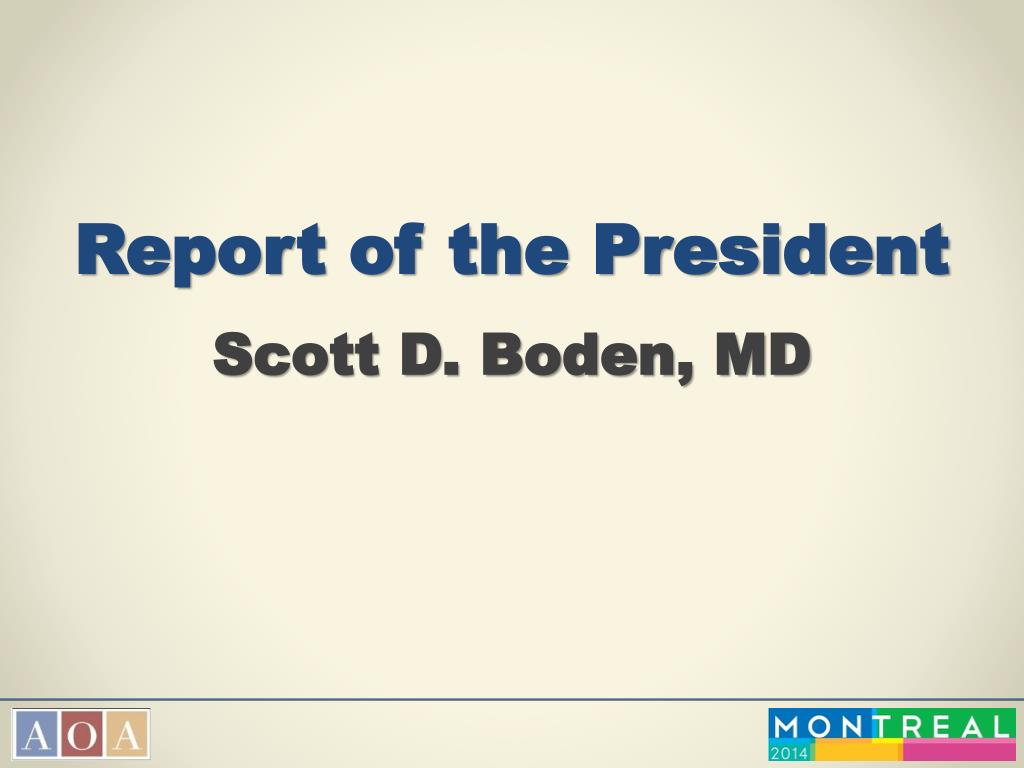 Report of the President

Scott D. Boden, MD

AOA

MONTREAL
2014